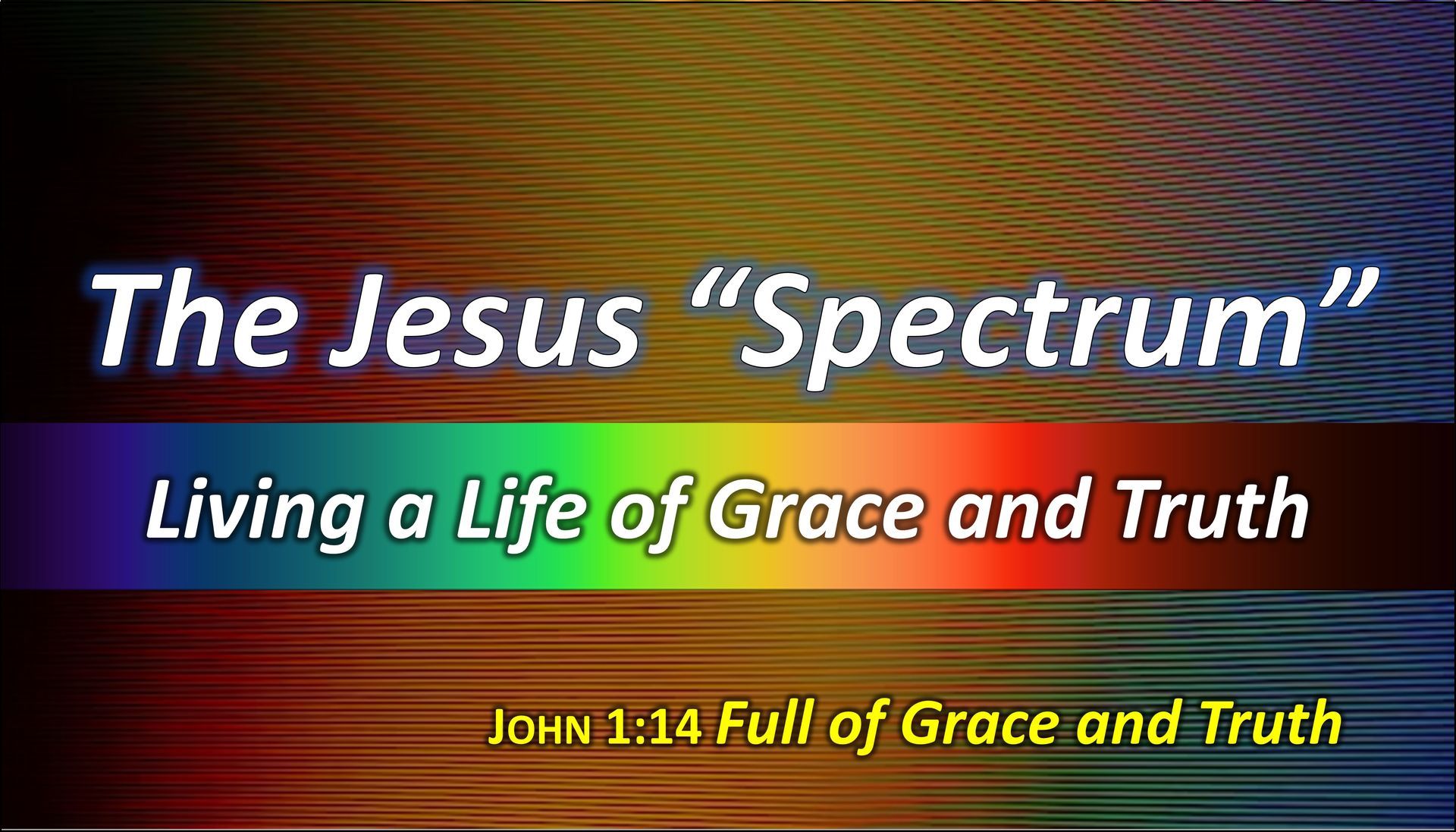 The Jesus “Spectrum”

Living a Life of Grace and Truth

JOHN 1:14 Full of Grace and Truth